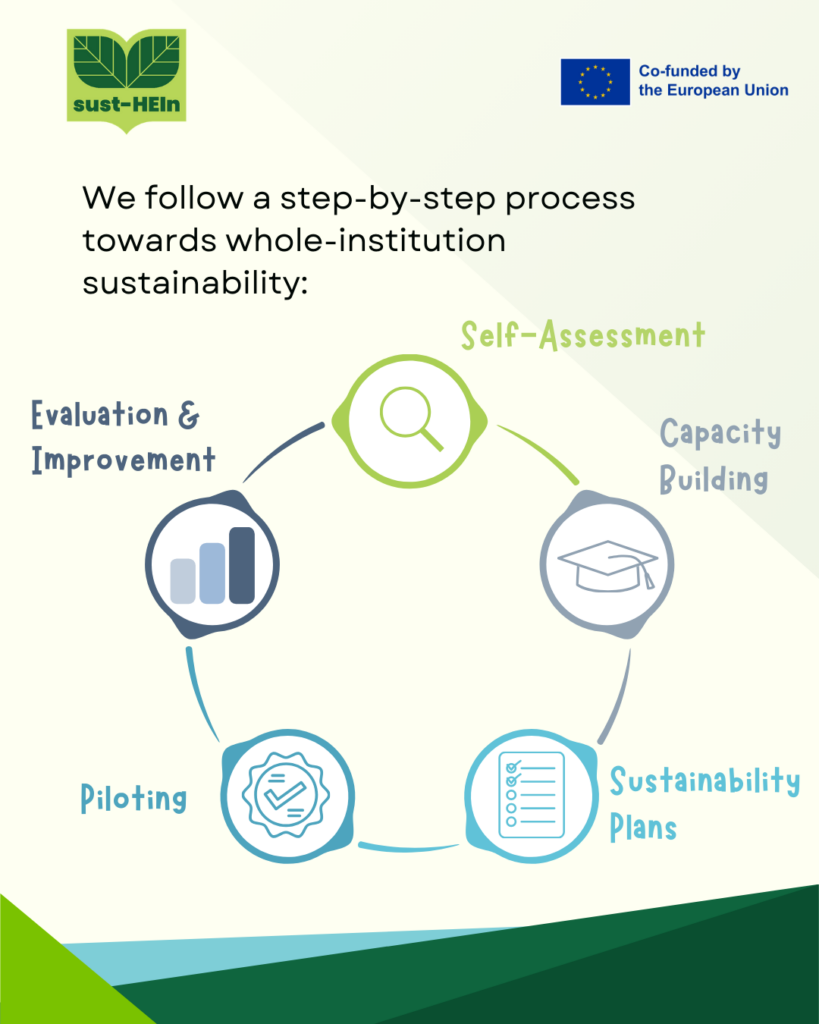 sust-HEIn

Co-funded by the European Union

We follow a step-by-step process towards whole-institution sustainability:

Self-Assessment

Capacity Building

Sustainability Plans

Piloting

Evaluation & Improvement